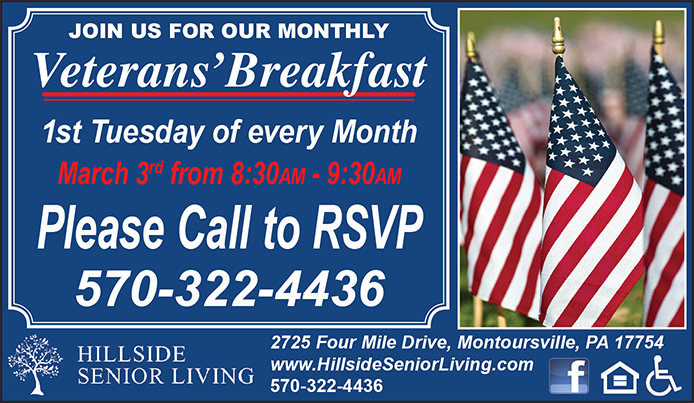 JOIN US FOR OUR MONTHLY

Veterans' Breakfast

1st Tuesday of every Month

March 3rd from 8:30AM - 9:30AM

Please Call to RSVP

570-322-4436

HILLSIDE SENIOR LIVING

2725 Four Mile Drive, Montoursville, PA 17754
www.HillsideSeniorLiving.com
570-322-4436

f